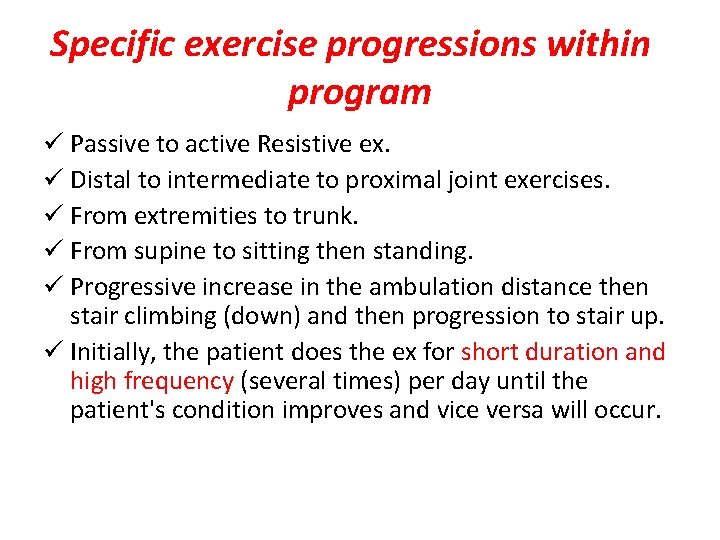 Specific exercise progressions within program

✓ Passive to active Resistive ex.
✓ Distal to intermediate to proximal joint exercises.
✓ From extremities to trunk.
✓ From supine to sitting then standing.
✓ Progressive increase in the ambulation distance then stair climbing (down) and then progression to stair up.
✓ Initially, the patient does the ex for short duration and high frequency (several times) per day until the patient's condition improves and vice versa will occur.